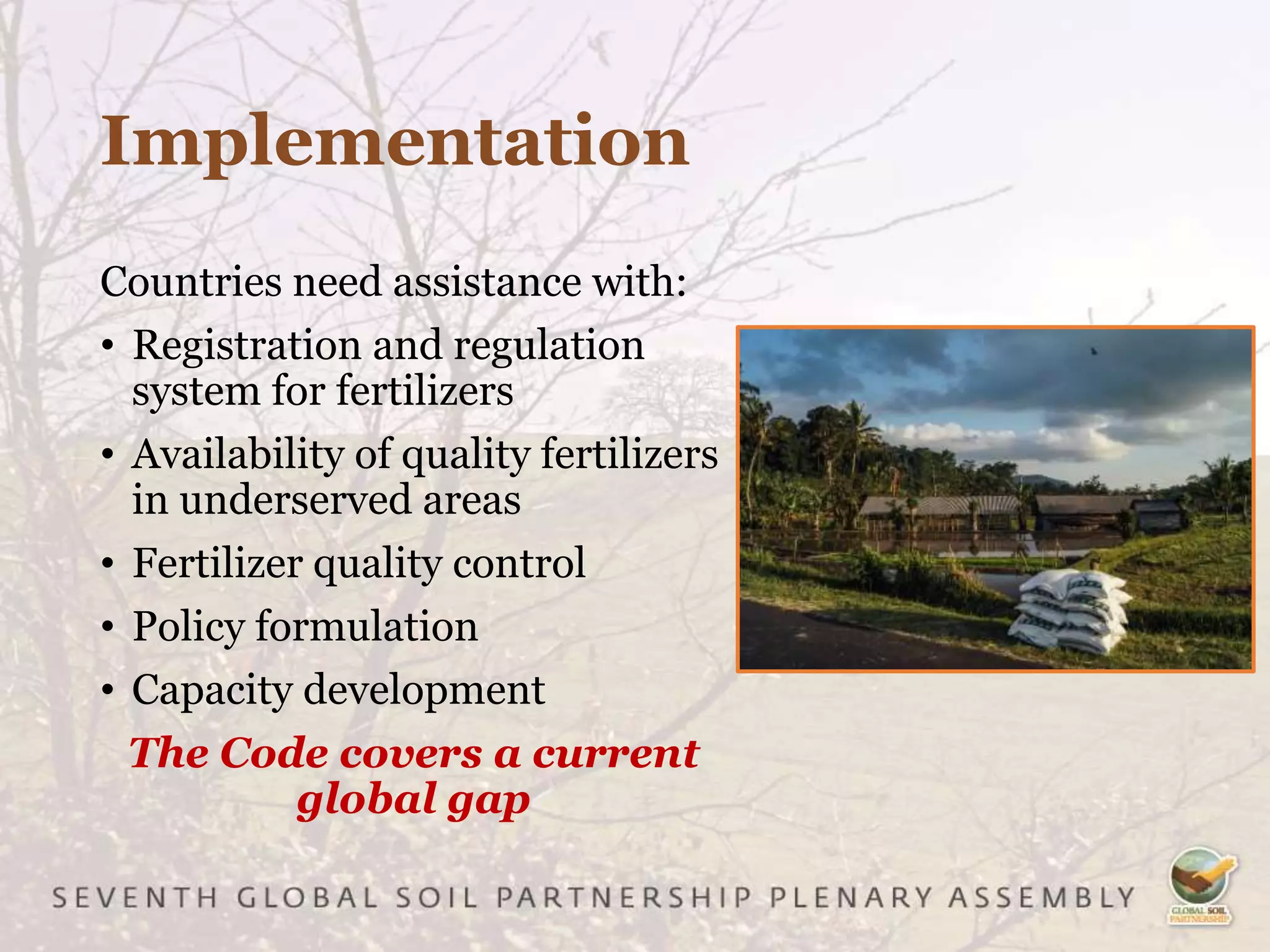 Implementation

Countries need assistance with:

• Registration and regulation system for fertilizers
• Availability of quality fertilizers in underserved areas
• Fertilizer quality control
• Policy formulation
• Capacity development

The Code covers a current global gap

SEVENTH GLOBAL SOIL PARTNERSHIP PLENARY ASSEMBLY

GLOBAL SOIL PARTNERSHIP